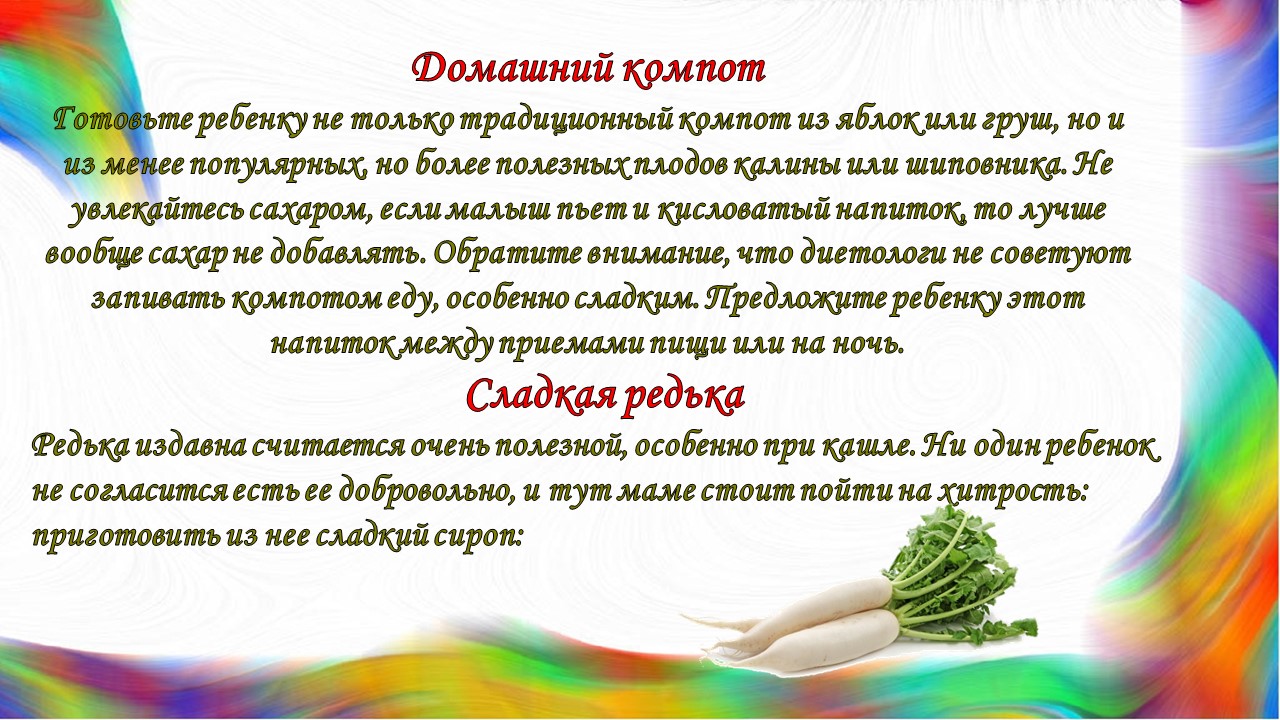 Домашний компот

Готовьте ребенку не только традиционный компот из яблок или груш, но и из менее популярных, но более полезных плодов калины или шиповника. Не увлекайтесь сахаром, если малыш пьет и кисловатый напиток, то лучше вообще сахар не добавлять. Обратите внимание, что диетологи не советуют запивать компотом еду, особенно сладким. Предложите ребенку этот напиток между приемами пищи или на ночь.

Сладкая редька

Редька издавна считается очень полезной, особенно при кашле. Ни один ребенок не согласится есть ее добровольно, и тут маме стоит пойти на хитрость: приготовить из нее сладкий сироп: